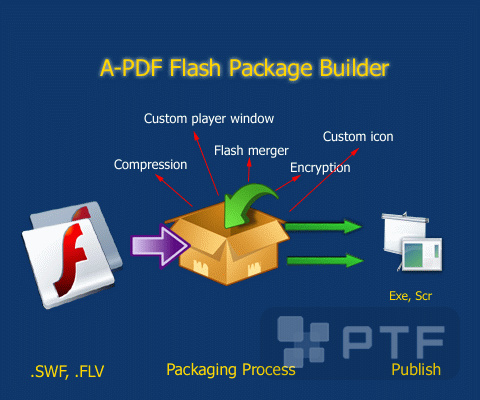 A-PDF Flash Package Builder

Custom player window

Custom icon

Flash merger

Compression

Encryption

Exe, Scr

PTF

.SWF, .FLV

Packaging Process

Publish